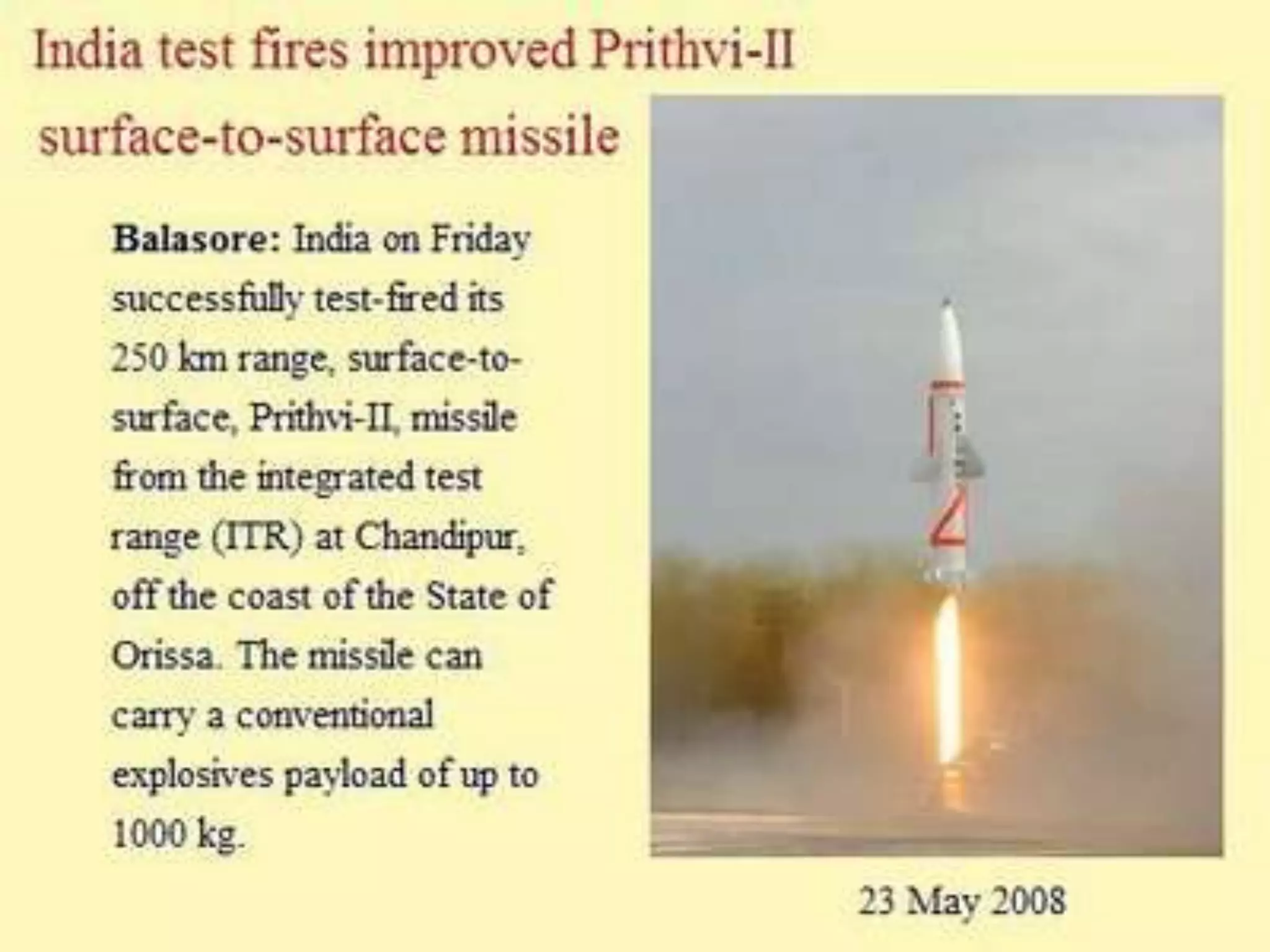 India test fires improved Prithvi-II surface-to-surface missile

**Balasore:** India on Friday successfully test-fired its 250 km range, surface-to-surface, Prithvi-II, missile from the integrated test range (ITR) at Chandipur, off the coast of the State of Orissa. The missile can carry a conventional explosives payload of up to 1000 kg.

23 May 2008